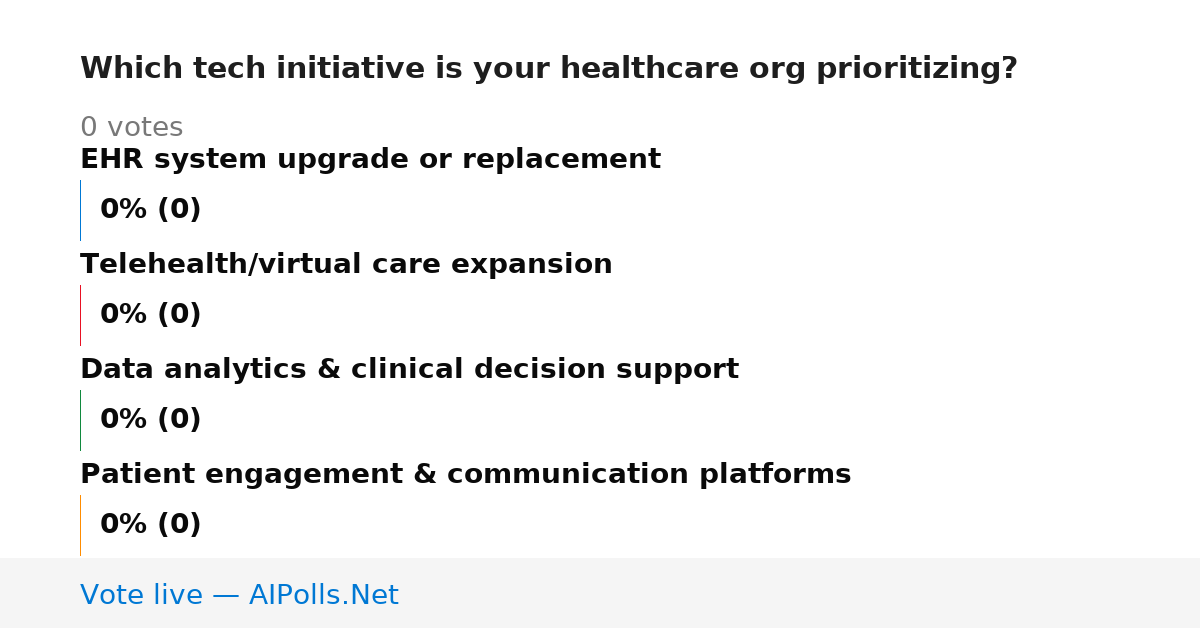 Which tech initiative is your healthcare org prioritizing?

0 votes

EHR system upgrade or replacement

0% (0)

Telehealth/virtual care expansion

0% (0)

Data analytics & clinical decision support

0% (0)

Patient engagement & communication platforms

0% (0)

Vote live — AIPolls.Net